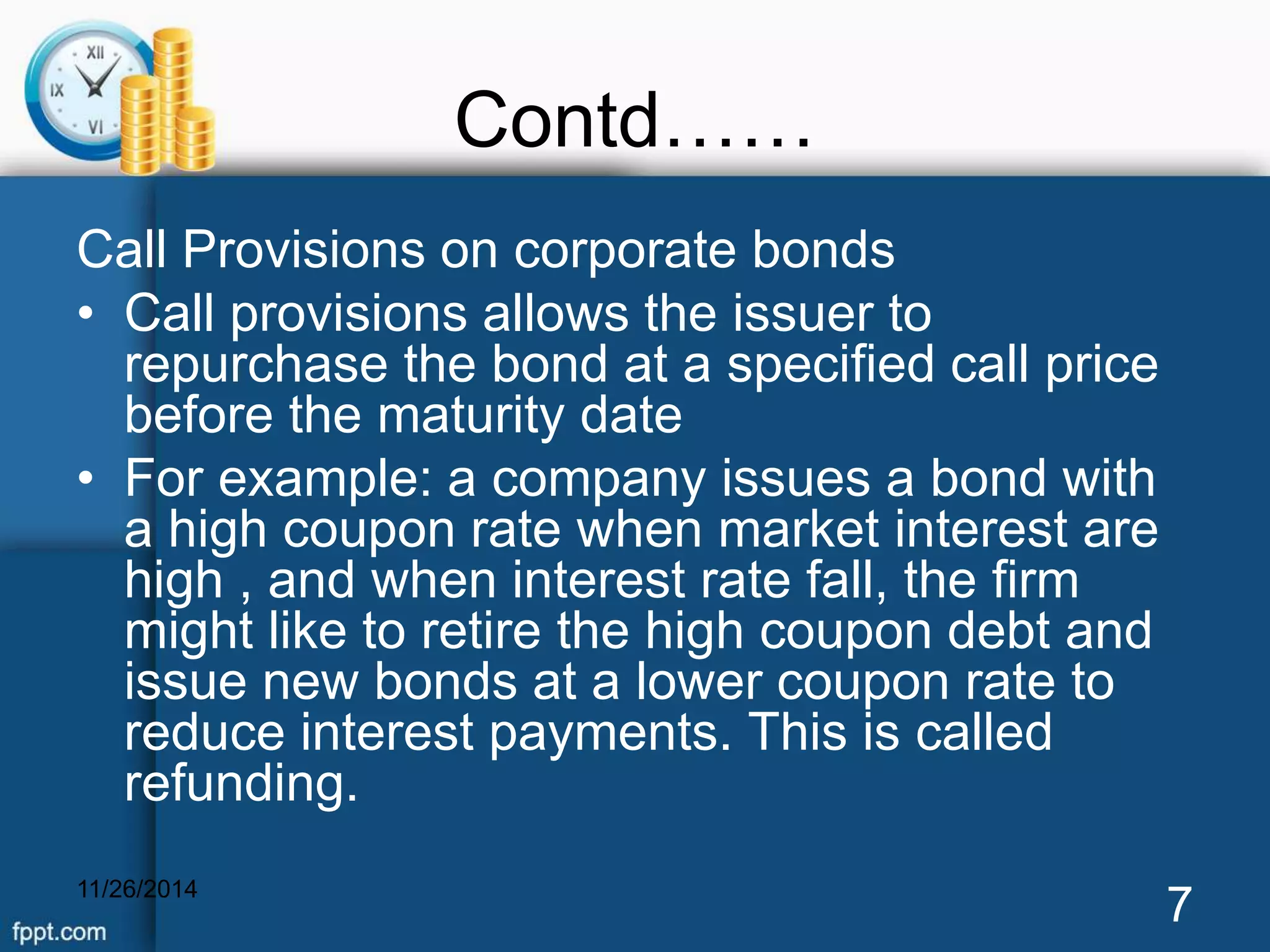 XII
IX
VI

Contd……

Call Provisions on corporate bonds

• Call provisions allows the issuer to repurchase the bond at a specified call price before the maturity date

• For example: a company issues a bond with a high coupon rate when market interest are high , and when interest rate fall, the firm might like to retire the high coupon debt and issue new bonds at a lower coupon rate to reduce interest payments. This is called refunding.

11/26/2014

7

fppt.com